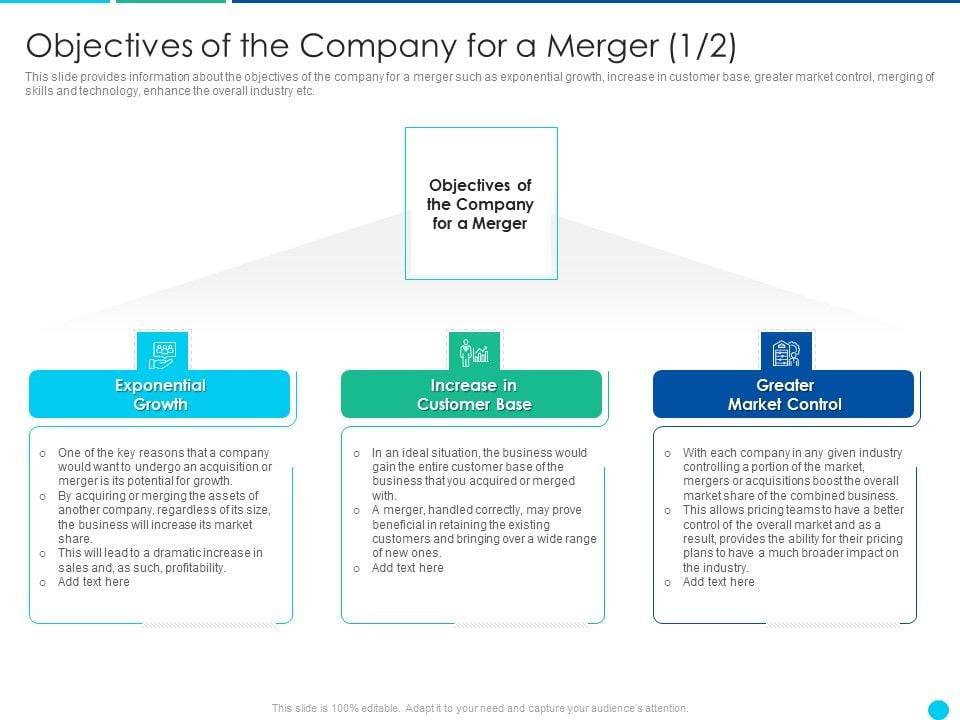 Objectives of the Company for a Merger (1/2)

This slide provides information about the objectives of the company for a merger such as exponential growth, increase in customer base, greater market control, merging of skills and technology, enhance the overall industry etc.

Objectives of the Company for a Merger

Exponential Growth

o One of the key reasons that a company would want to undergo an acquisition or merger is its potential for growth.
o By acquiring or merging the assets of another company, regardless of its size, the business will increase its market share.
o This will lead to a dramatic increase in sales and, as such, profitability.
o Add text here

Increase in Customer Base

o In an ideal situation, the business would gain the entire customer base of the business that you acquired or merged with.
o A merger, handled correctly, may prove beneficial in retaining the existing customers and bringing over a wide range of new ones.
o Add text here

Greater Market Control

o With each company in any given industry controlling a portion of the market, mergers or acquisitions boost the overall market share of the combined business.
o This allows pricing teams to have a better control of the overall market and as a result, provides the ability for their pricing plans to have a much broader impact on the industry.
o Add text here

This slide is 100% editable. Adapt it to your need and capture your audience's attention.